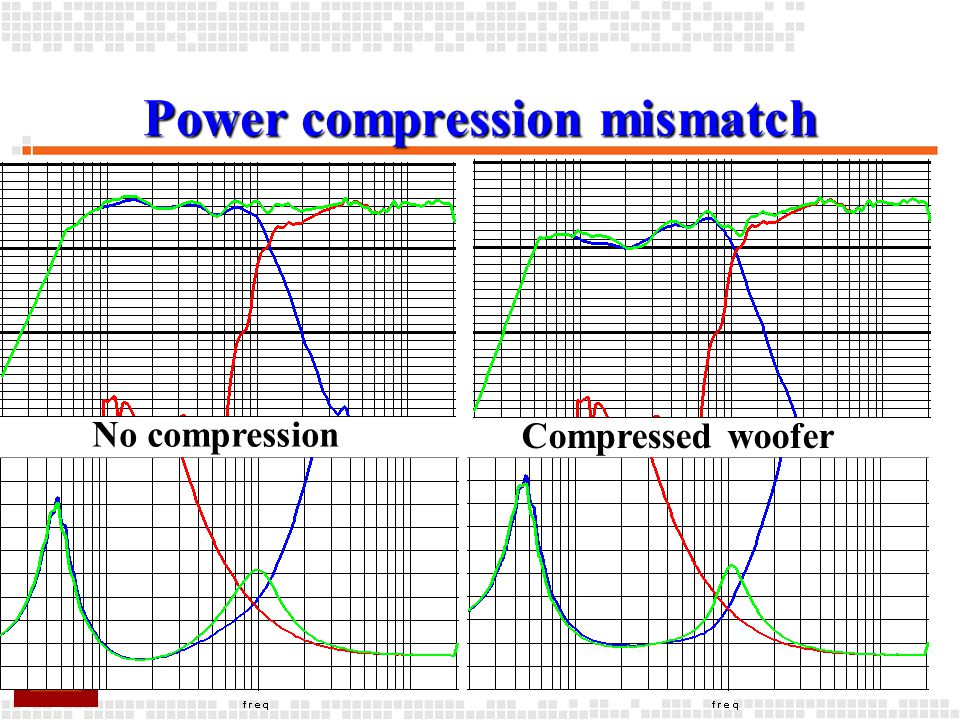 Power compression mismatch

No compression

Compressed woofer

freq

freq